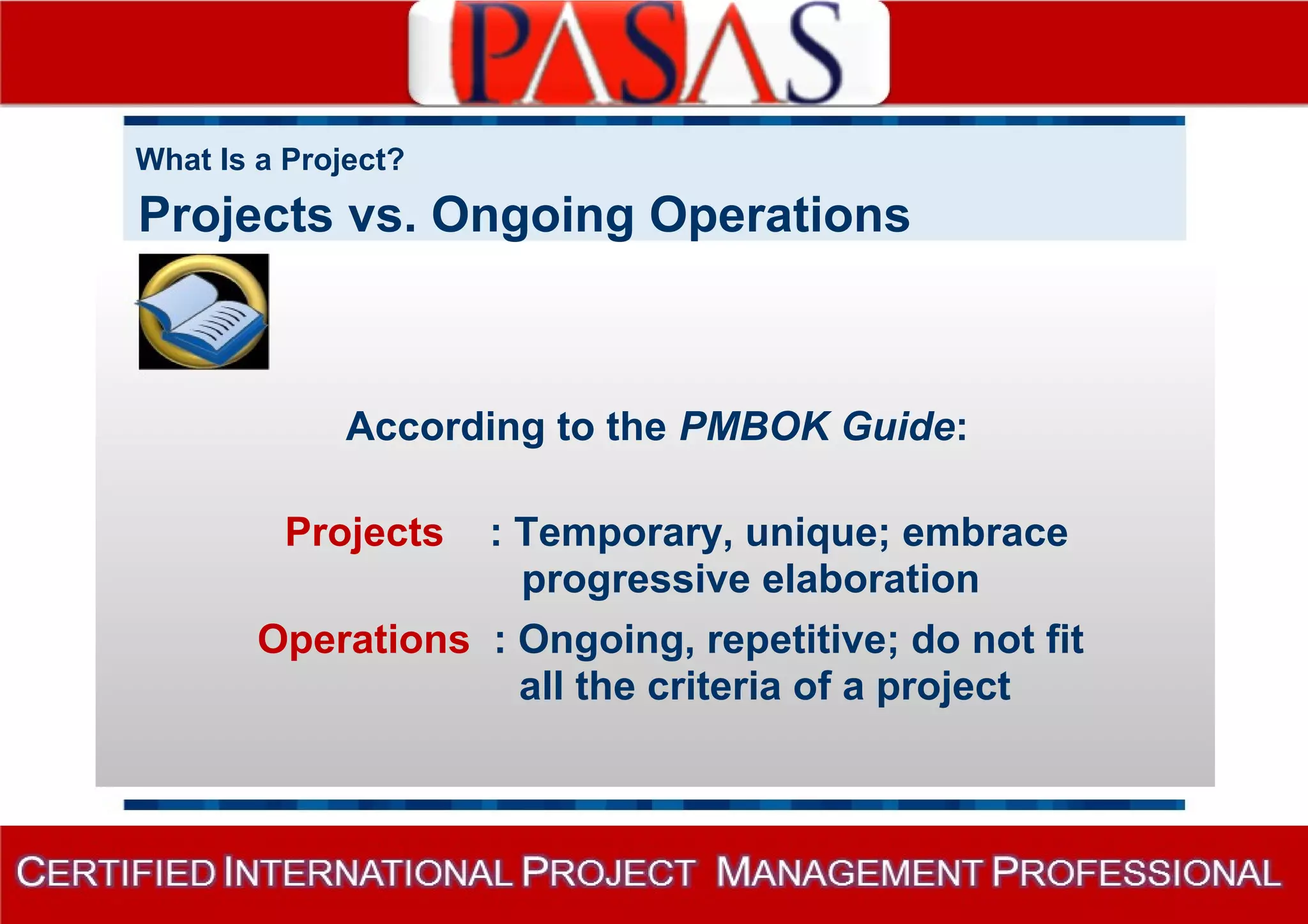 PASAS

What Is a Project?

Projects vs. Ongoing Operations

According to the PMBOK Guide:

Projects : Temporary, unique; embrace progressive elaboration

Operations : Ongoing, repetitive; do not fit all the criteria of a project

CERTIFIED INTERNATIONAL PROJECT MANAGEMENT PROFESSIONAL